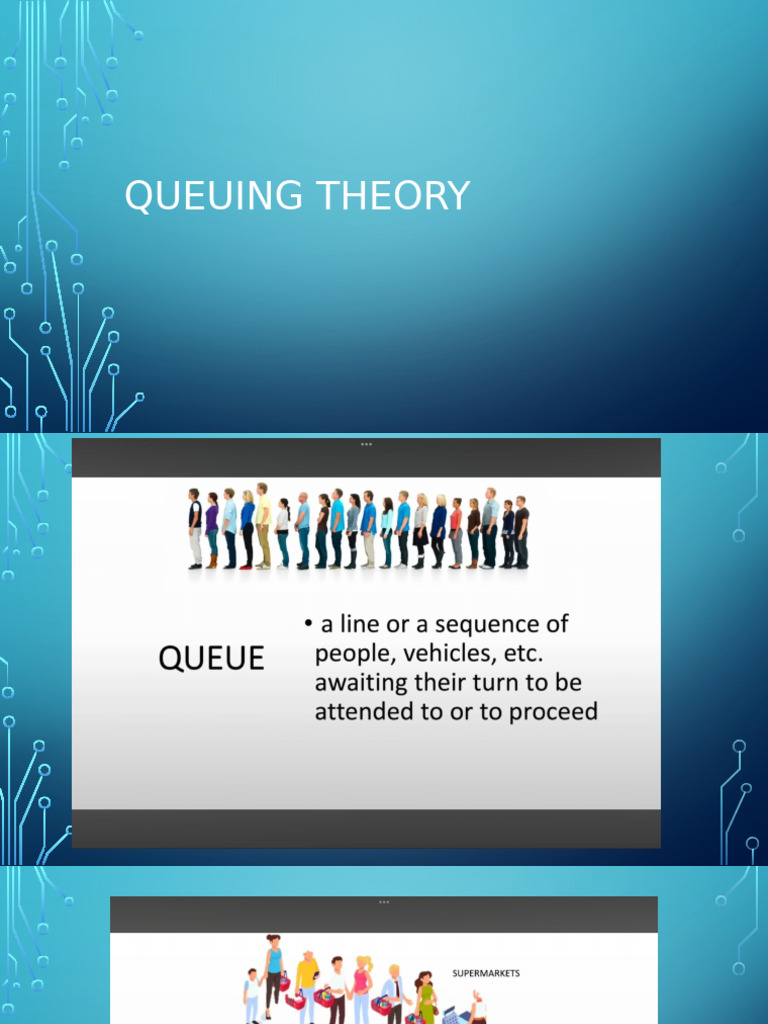 QUEUING THEORY

QUEUE

• a line or a sequence of people, vehicles, etc. awaiting their turn to be attended to or to proceed

SUPERMARKETS